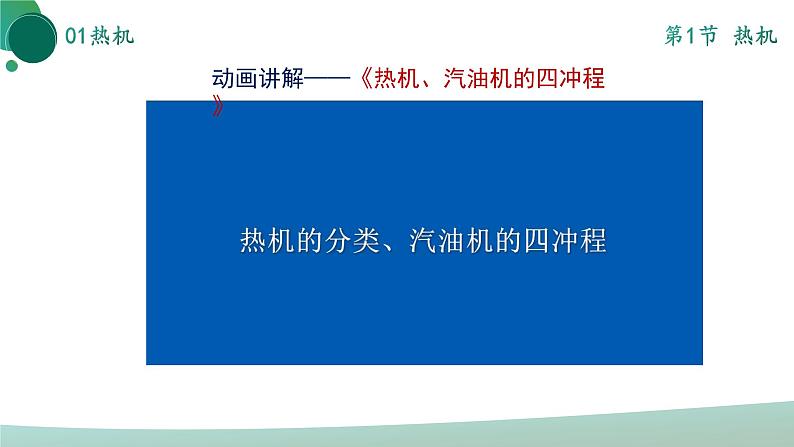 01热机

第1节 热机

动画讲解——《热机、汽油机的四冲程》

热机的分类、汽油机的四冲程